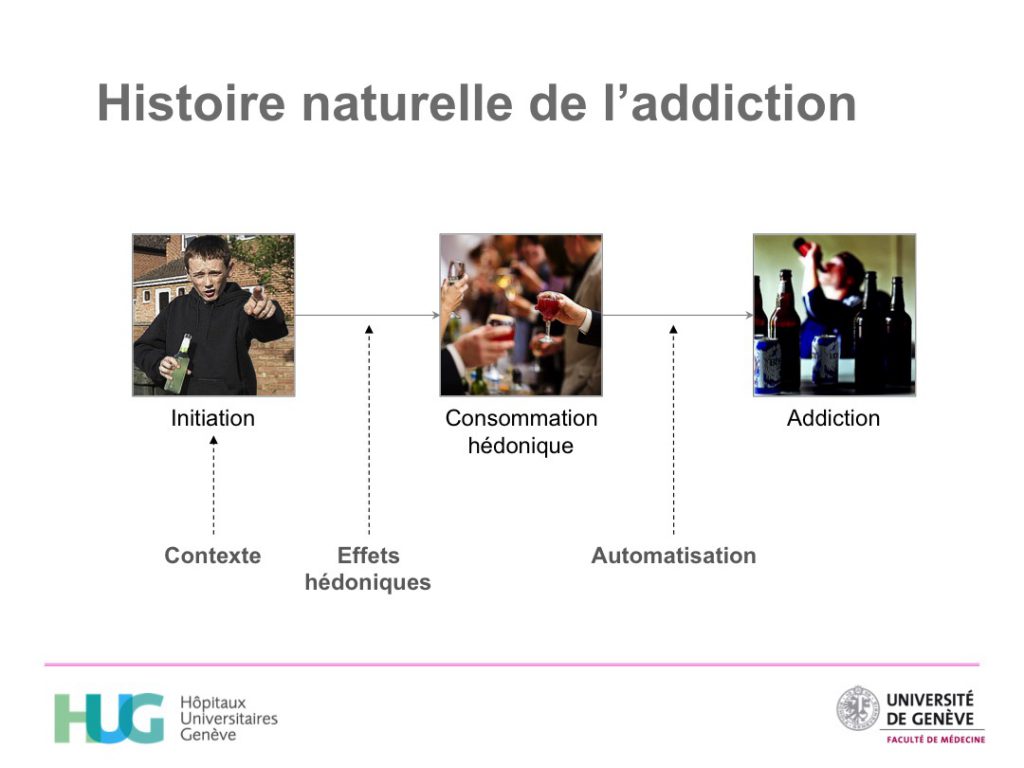 Histoire naturelle de l'addiction

Initiation

Consommation hédonique

Addiction

Contexte

Effets hédoniques

Automatisation

HUG Hôpitaux Universitaires Genève

UNIVERSITÉ DE GENÈVE
FACULTÉ DE MÉDECINE